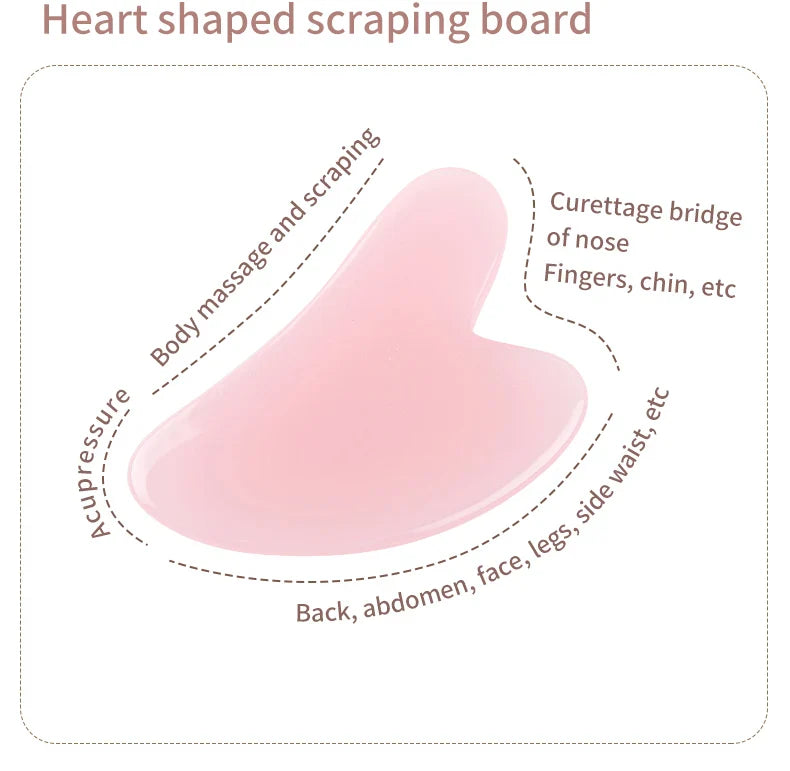 Heart shaped scraping board

Body massage and scraping

Curettage bridge of nose
Fingers, chin, etc

Acupressure

Back, abdomen, face, legs, side waist, etc